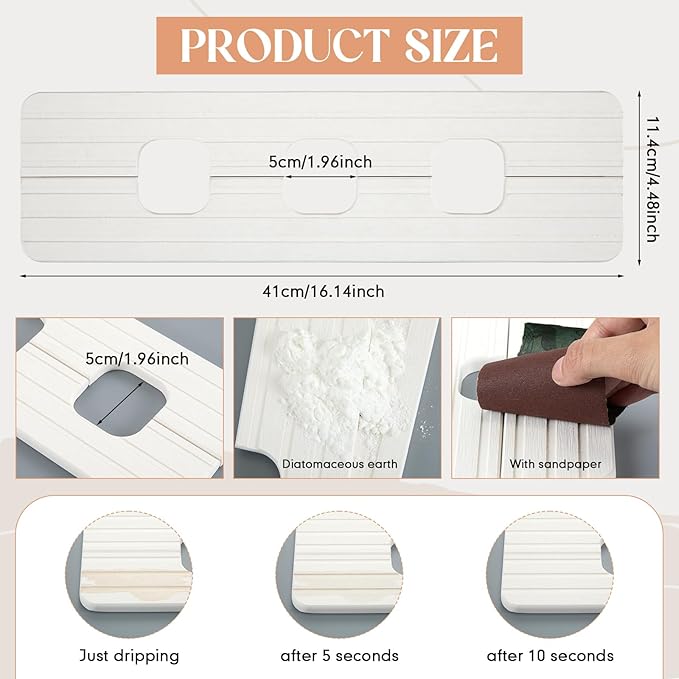 PRODUCT SIZE

5cm/1.96inch

11.4cm/4.48inch

41cm/16.14inch

5cm/1.96inch

Diatomaceous earth

With sandpaper

Just dripping

after 5 seconds

after 10 seconds